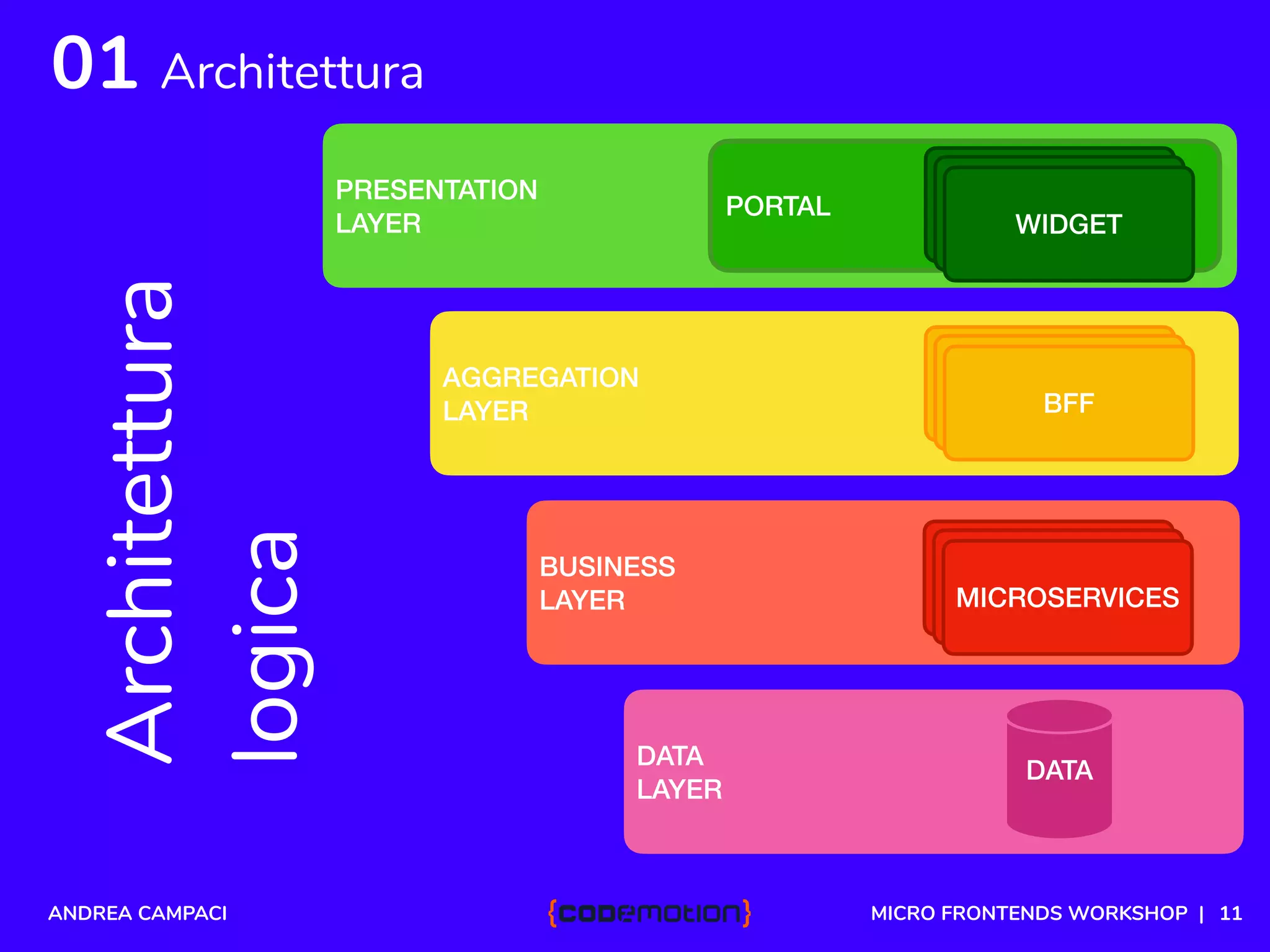 01 Architettura

Architettura logica

PRESENTATION LAYER

PORTAL

WIDGET

AGGREGATION LAYER

BFF

BUSINESS LAYER

MICROSERVICES

DATA LAYER

DATA

ANDREA CAMPACI

{codemotion}

MICRO FRONTENDS WORKSHOP | 11